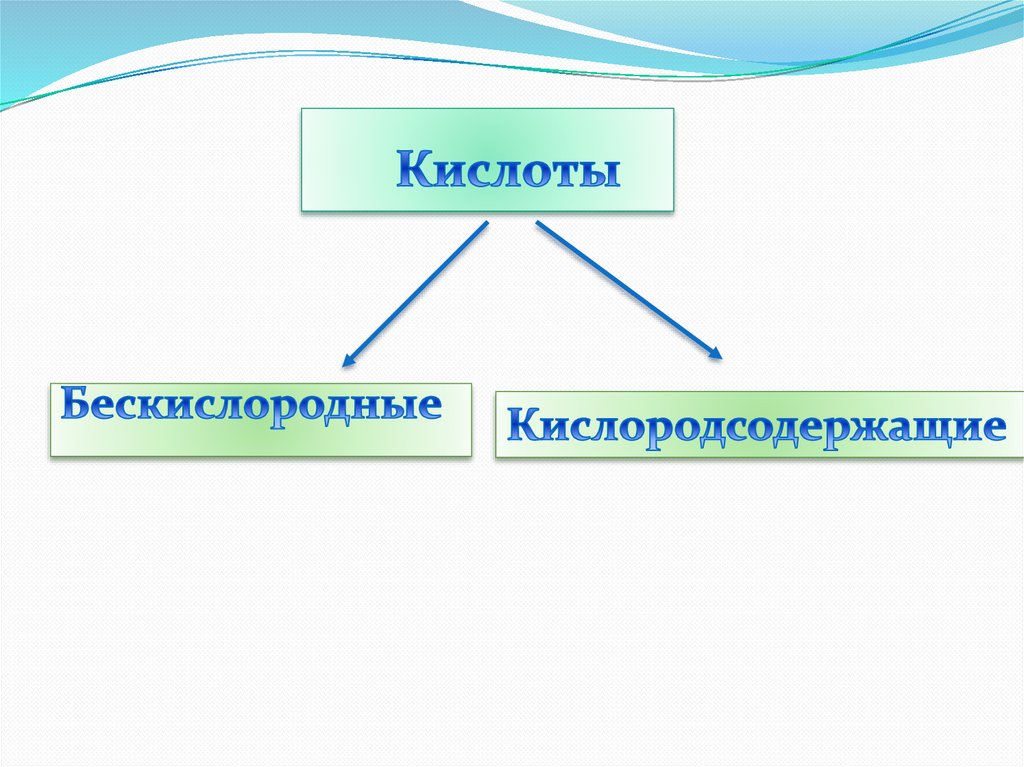 Кислоты

Бескислородные

Кислородсодержащие